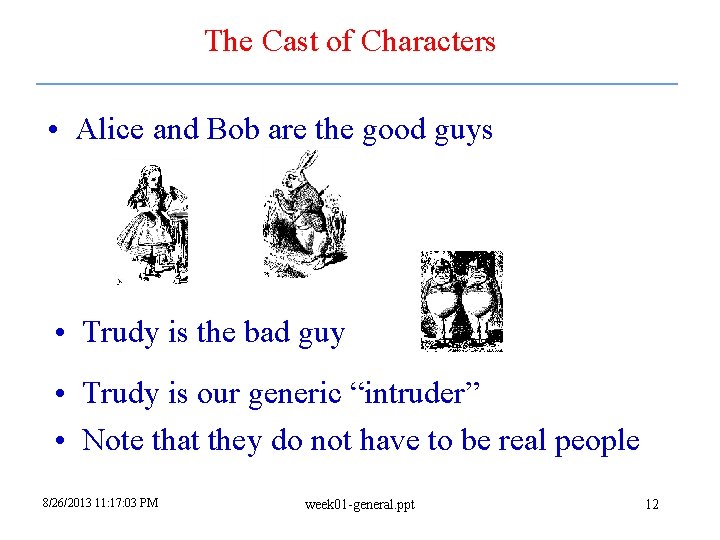 The Cast of Characters

• Alice and Bob are the good guys

• Trudy is the bad guy

• Trudy is our generic “intruder”

• Note that they do not have to be real people

8/26/2013 11:17:03 PM

week01-general.ppt

12